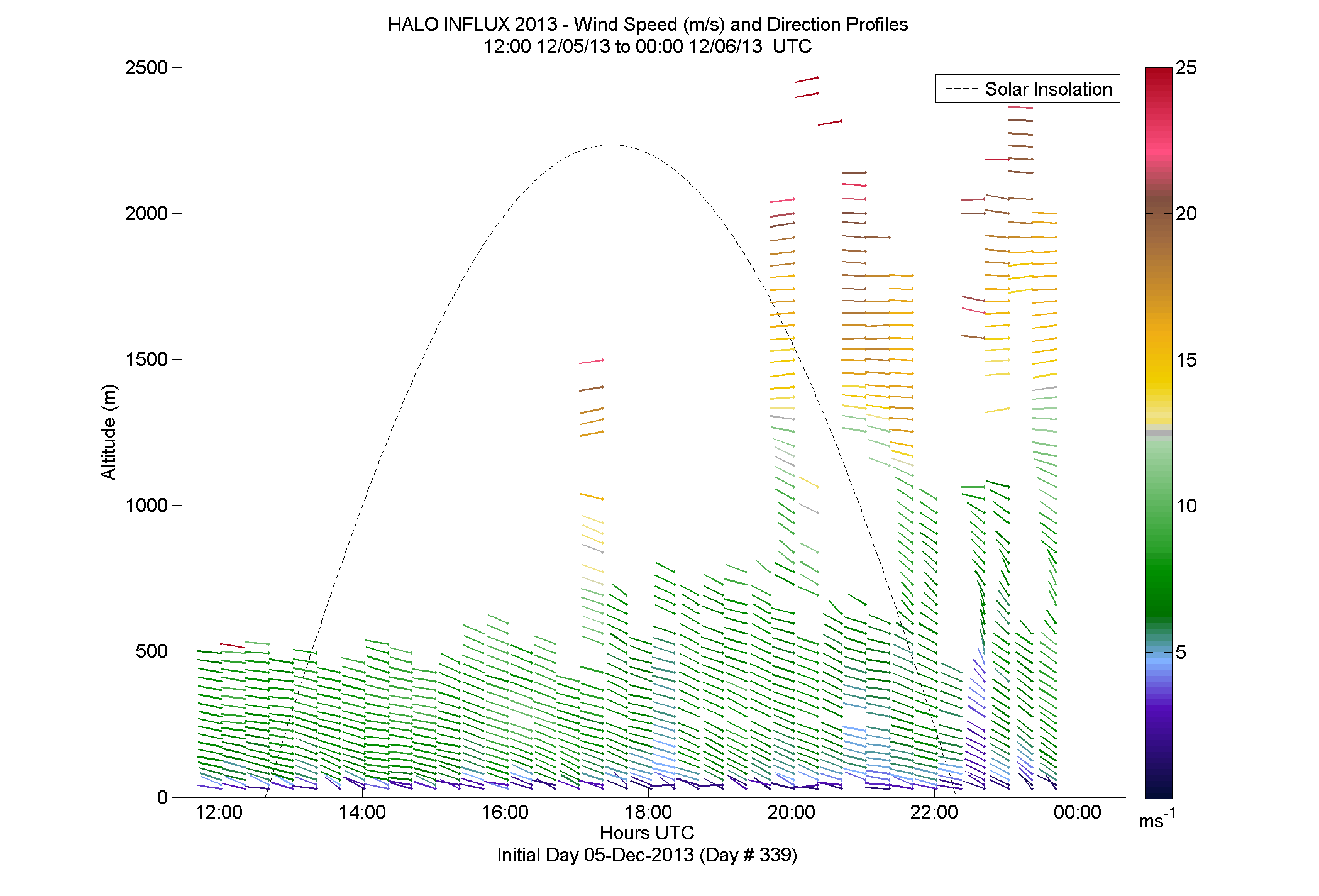 HALO INFLUX 2013 - Wind Speed (m/s) and Direction Profiles
12:00 12/05/13 to 00:00 12/06/13 UTC

Solar Insolation

Altitude (m)

2500
2000
1500
1000
500
0

12:00
14:00
16:00
18:00
20:00
22:00
00:00

Hours UTC
Initial Day 05-Dec-2013 (Day # 339)

25
20
15
10
5
$ms^{-1}$